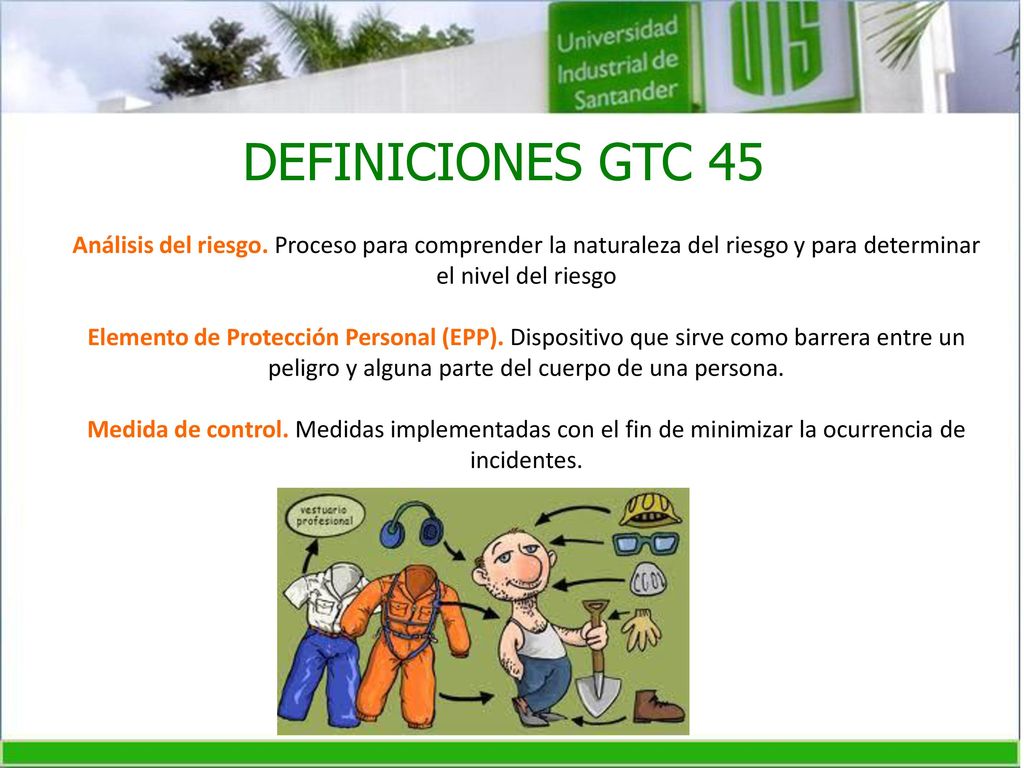 Universidad Industrial de Santander

UIS

DEFINICIONES GTC 45

Análisis del riesgo. Proceso para comprender la naturaleza del riesgo y para determinar el nivel del riesgo

Elemento de Protección Personal (EPP). Dispositivo que sirve como barrera entre un peligro y alguna parte del cuerpo de una persona.

Medida de control. Medidas implementadas con el fin de minimizar la ocurrencia de incidentes.

vestuario profesional